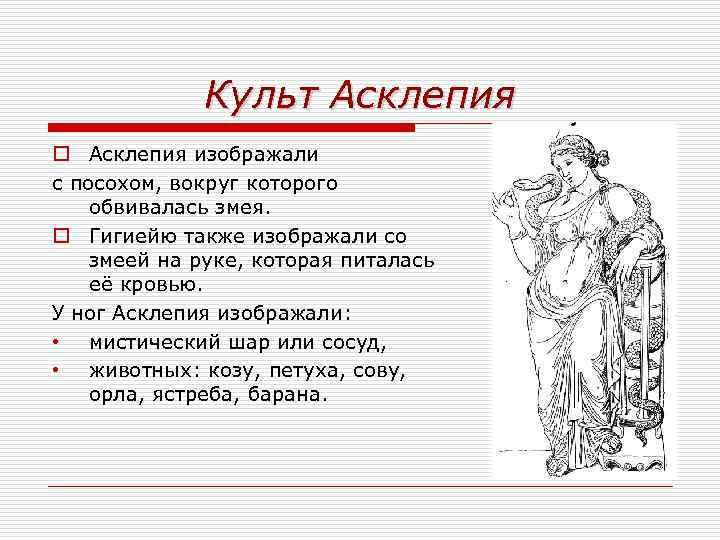 Культ Асклепия

Асклепия изображали

с посохом, вокруг которого обвивалась змея.

Гигиейю также изображали со змеей на руке, которая питалась её кровью.

У ног Асклепия изображали:

• мистический шар или сосуд,
• животных: козу, петуха, сову, орла, ястреба, барана.